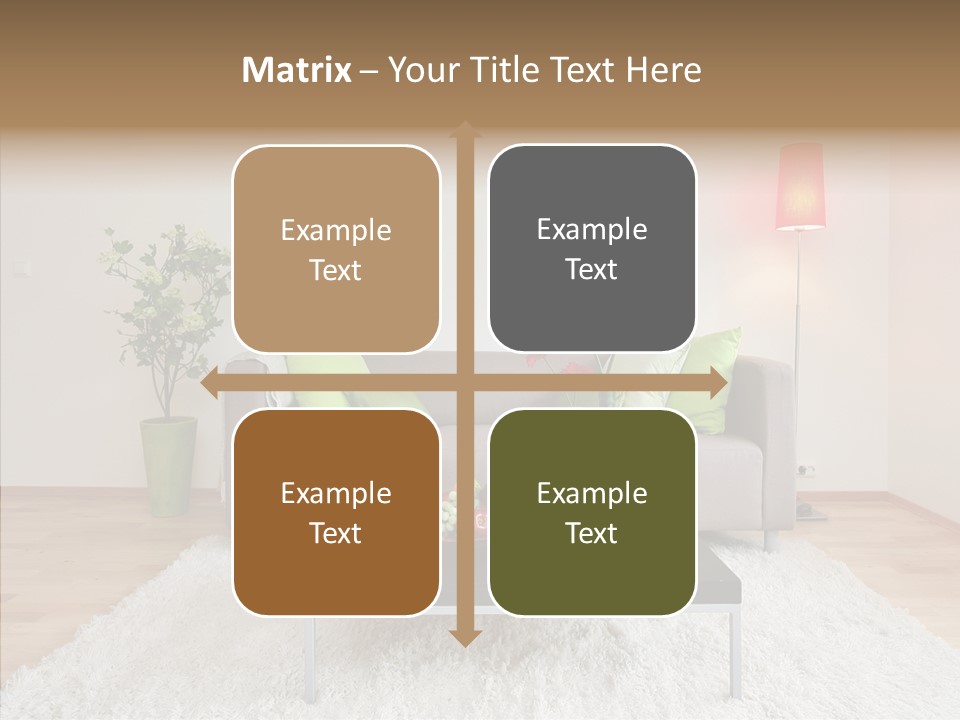 Matrix – Your Title Text Here

Example Text

Example Text

Example Text

Example Text